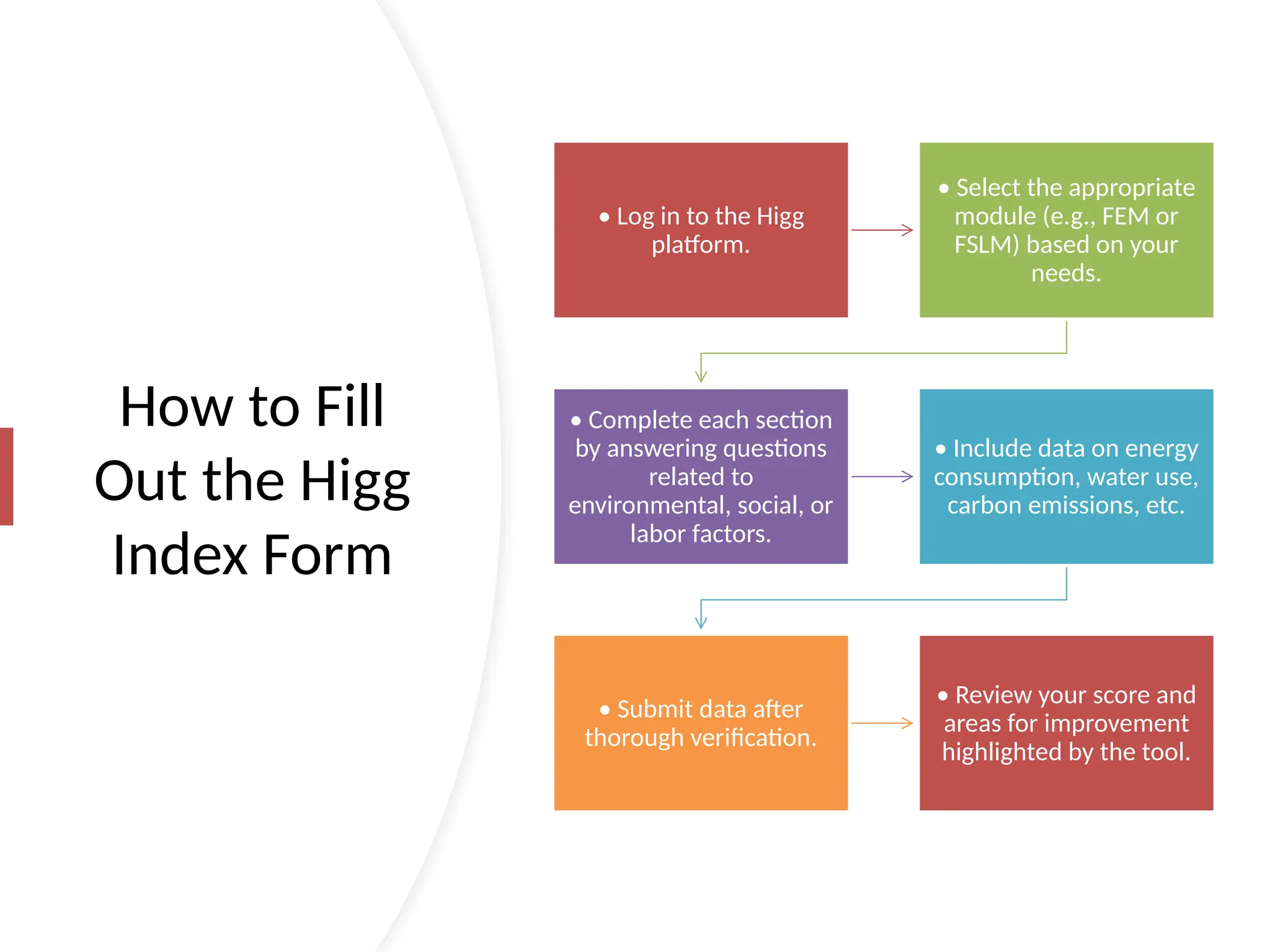 How to Fill Out the Higg Index Form

• Log in to the Higg platform.

• Select the appropriate module (e.g., FEM or FSLM) based on your needs.

• Complete each section by answering questions related to environmental, social, or labor factors.

• Include data on energy consumption, water use, carbon emissions, etc.

• Submit data after thorough verification.

• Review your score and areas for improvement highlighted by the tool.